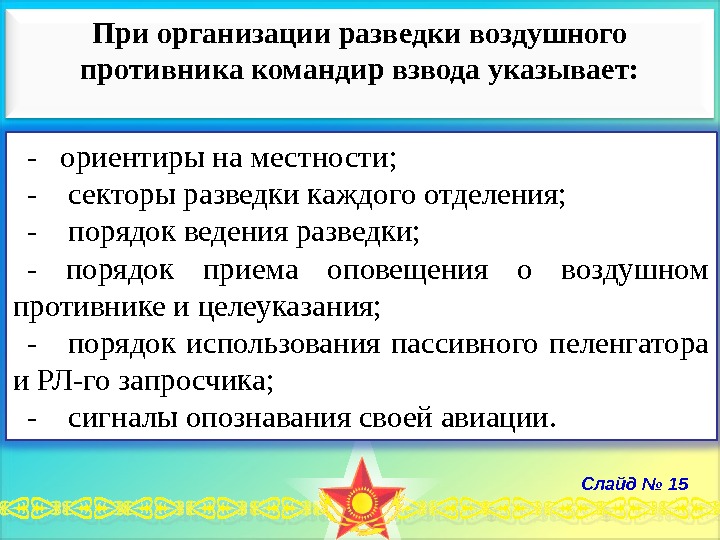 При организации разведки воздушного противника командир взвода указывает:

- ориентиры на местности;
- секторы разведки каждого отделения;
- порядок ведения разведки;
- порядок приема оповещения о воздушном противнике и целеуказания;
- порядок использования пассивного пеленгатора и РЛ-го запросчика;
- сигналы опознавания своей авиации.

Слайд № 15